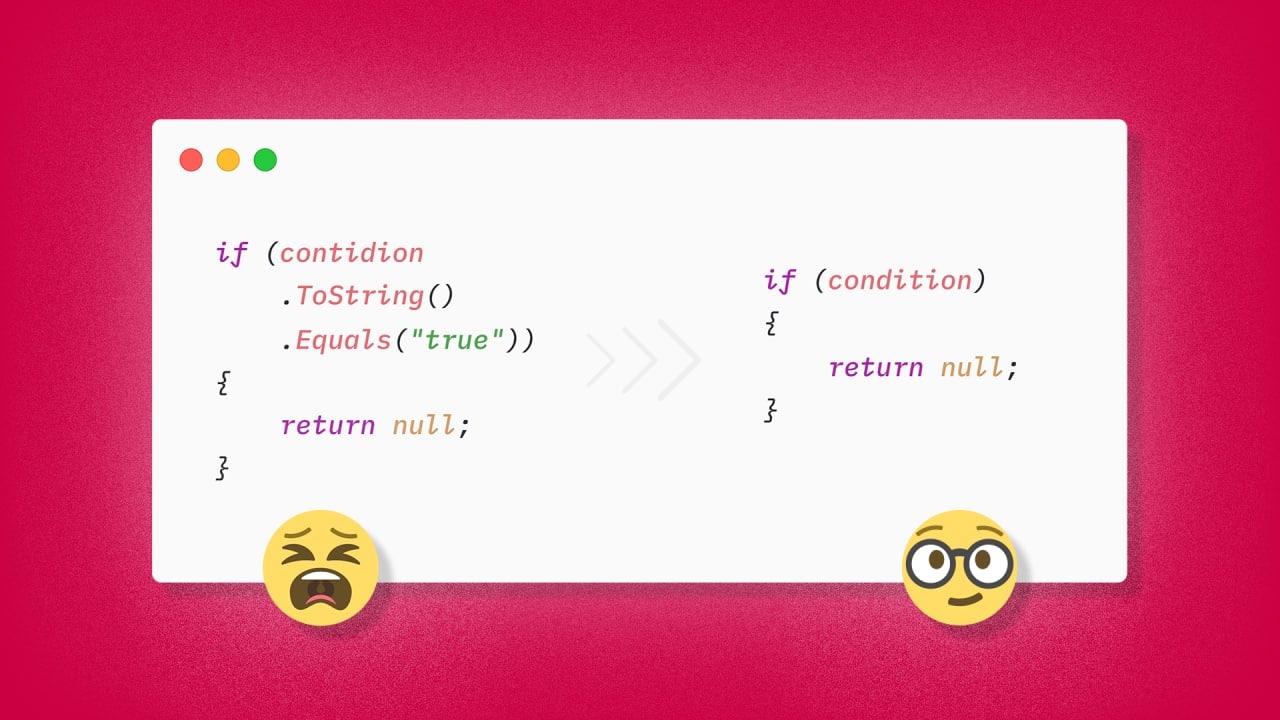 if (contidion
    .ToString()
    .Equals("true"))
{
    return null;
}

if (condition)
{
    return null;
}